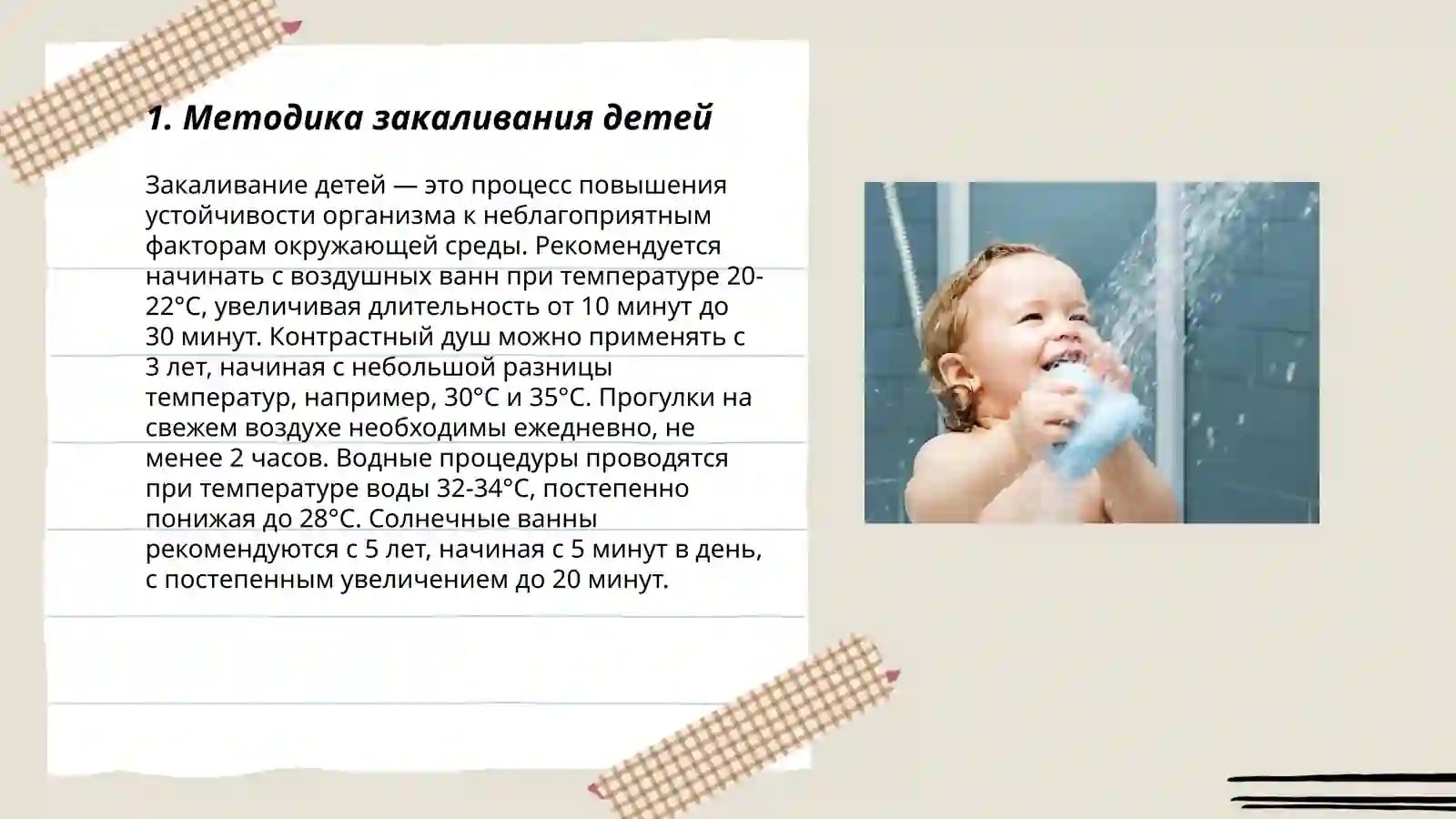 1. Методика закаливания детей

Закаливание детей — это процесс повышения устойчивости организма к неблагоприятным факторам окружающей среды. Рекомендуется начинать с воздушных ванн при температуре 20-22°C, увеличивая длительность от 10 минут до 30 минут. Контрастный душ можно применять с 3 лет, начиная с небольшой разницы температур, например, 30°C и 35°C. Прогулки на свежем воздухе необходимы ежедневно, не менее 2 часов. Водные процедуры проводятся при температуре воды 32-34°C, постепенно понижая до 28°C. Солнечные ванны рекомендуются с 5 лет, начиная с 5 минут в день, с постепенным увеличением до 20 минут.